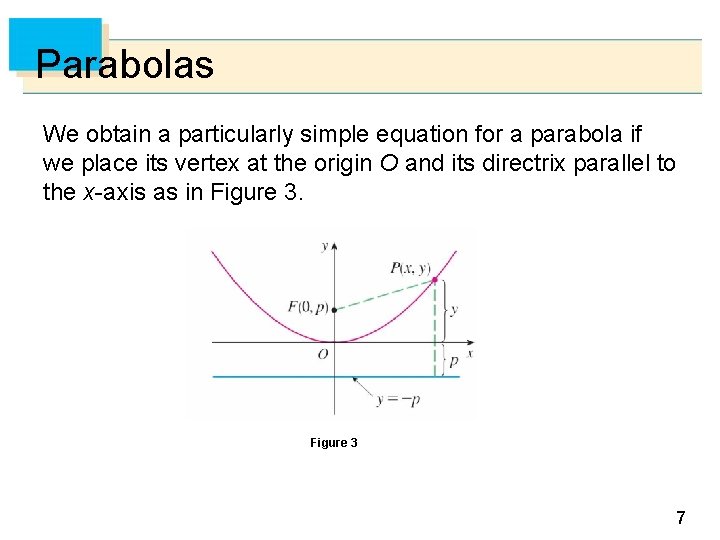 Parabolas

We obtain a particularly simple equation for a parabola if we place its vertex at the origin $O$ and its directrix parallel to the $x$-axis as in Figure 3.

$y$
$P(x, y)$
$F(0, p)$
$y$
$O$
$x$
$p$
$y = -p$

Figure 3

7